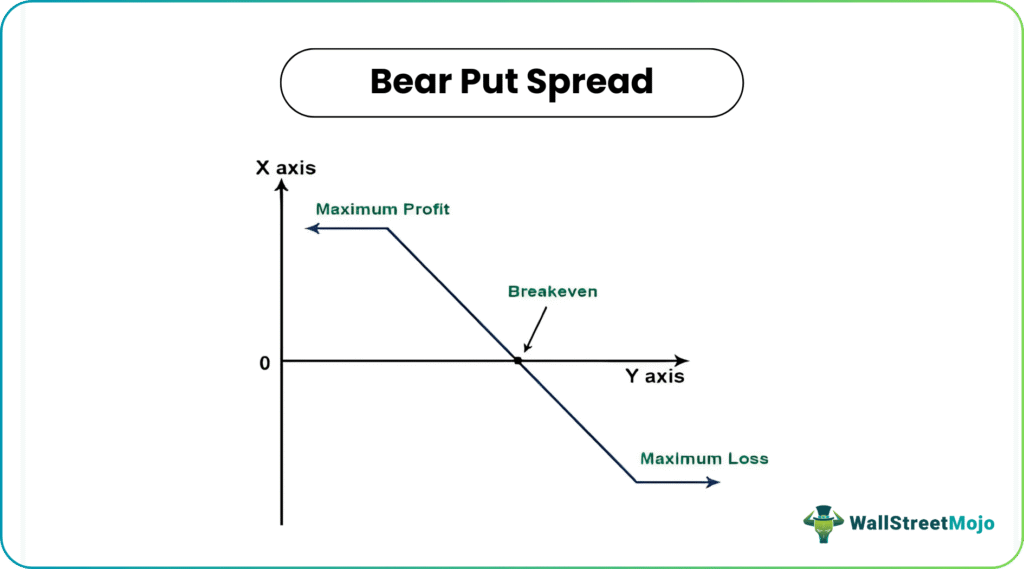 Bear Put Spread

X axis

Maximum Profit

Breakeven

0

Y axis

Maximum Loss

WallStreetMojo